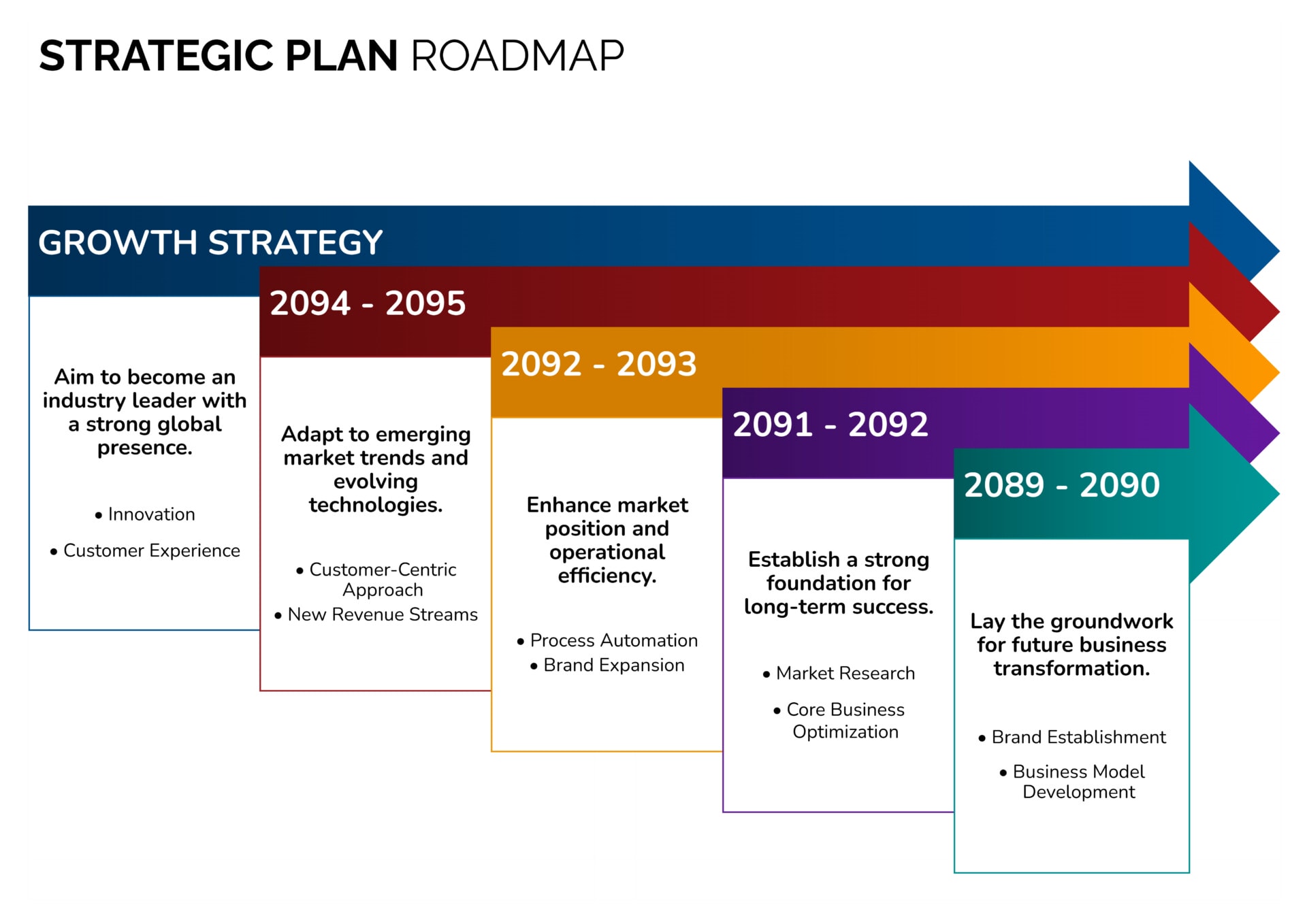 STRATEGIC PLAN ROADMAP

GROWTH STRATEGY

Aim to become an industry leader with a strong global presence.

• Innovation

• Customer Experience

2094 - 2095

Adapt to emerging market trends and evolving technologies.

• Customer-Centric Approach

• New Revenue Streams

2092 - 2093

Enhance market position and operational efficiency.

• Process Automation

• Brand Expansion

2091 - 2092

Establish a strong foundation for long-term success.

• Market Research

• Core Business Optimization

2089 - 2090

Lay the groundwork for future business transformation.

• Brand Establishment

• Business Model Development